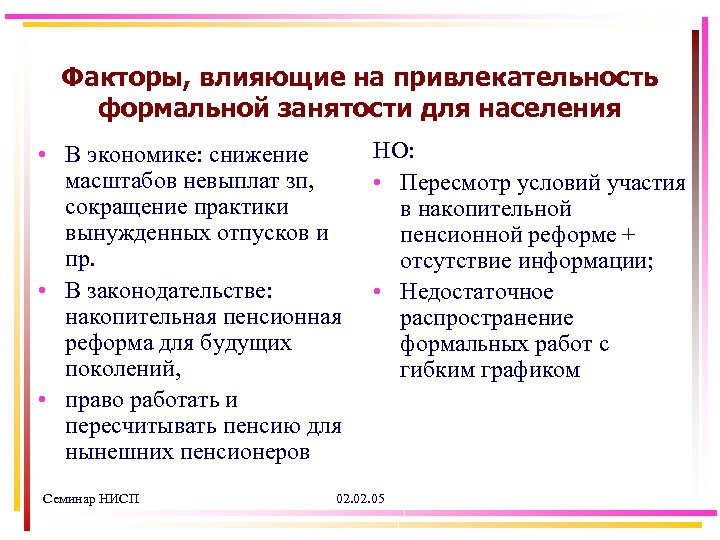 Факторы, влияющие на привлекательность формальной занятости для населения

• В экономике: снижение масштабов невыплат зп, сокращение практики вынужденных отпусков и пр.
• В законодательстве: накопительная пенсионная реформа для будущих поколений,
• право работать и пересчитывать пенсию для нынешних пенсионеров

НО:
• Пересмотр условий участия в накопительной пенсионной реформе + отсутствие информации;
• Недостаточное распространение формальных работ с гибким графиком

Семинар НИСП

02.02.05